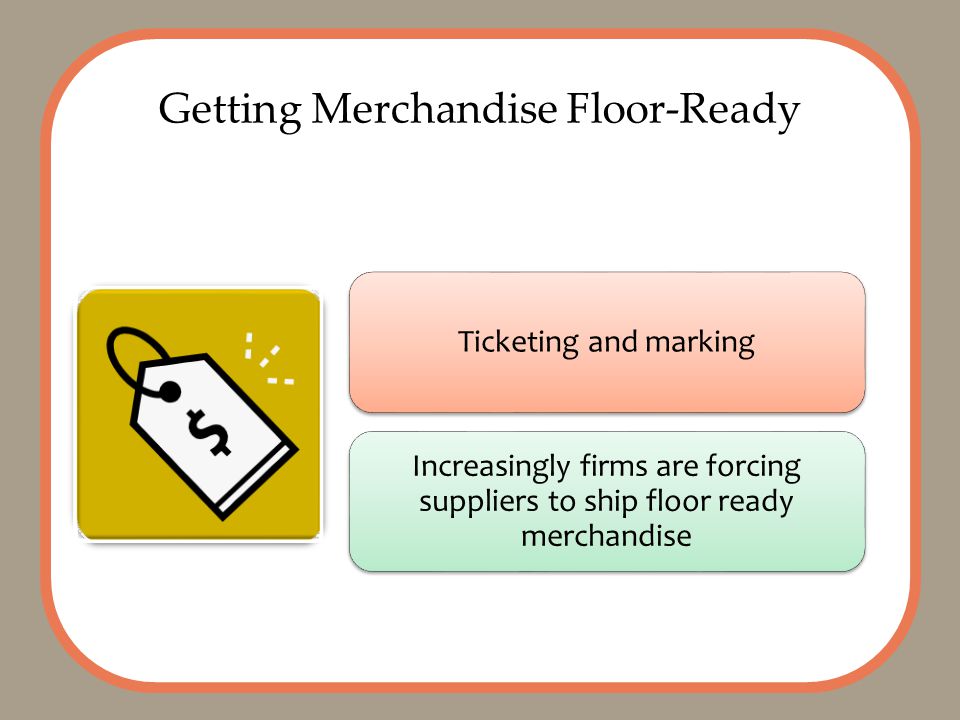 Getting Merchandise Floor-Ready

$

Ticketing and marking

Increasingly firms are forcing suppliers to ship floor ready merchandise